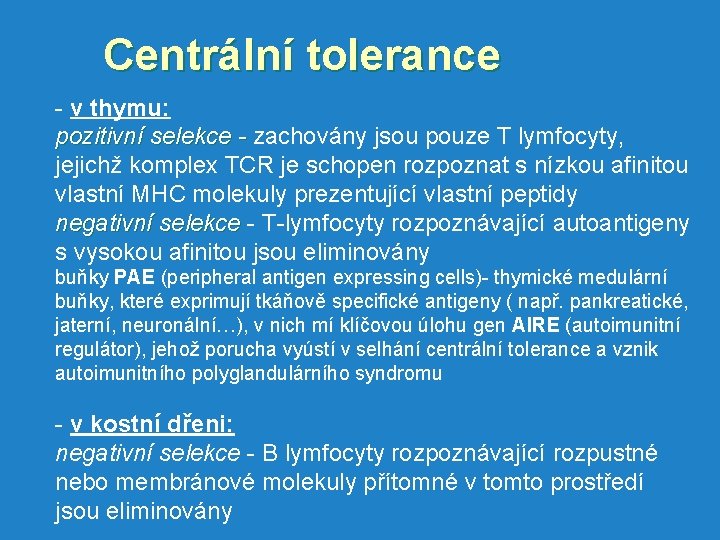 Centrální tolerance

- v thymu:
pozitivní selekce - zachovány jsou pouze T lymfocyty, jejichž komplex TCR je schopen rozpoznat s nízkou afinitou vlastní MHC molekuly prezentující vlastní peptidy
negativní selekce - T-lymfocyty rozpoznávající autoantigeny s vysokou afinitou jsou eliminovány
buňky PAE (peripheral antigen expressing cells)- thymické medulární buňky, které exprimují tkáňově specifické antigeny ( např. pankreatické, jaterní, neuronální…), v nich mí klíčovou úlohu gen AIRE (autoimunitní regulátor), jehož porucha vyústí v selhání centrální tolerance a vznik autoimunitního polyglandulárního syndromu

- v kostní dřeni:
negativní selekce - B lymfocyty rozpoznávající rozpustné nebo membránové molekuly přítomné v tomto prostředí jsou eliminovány